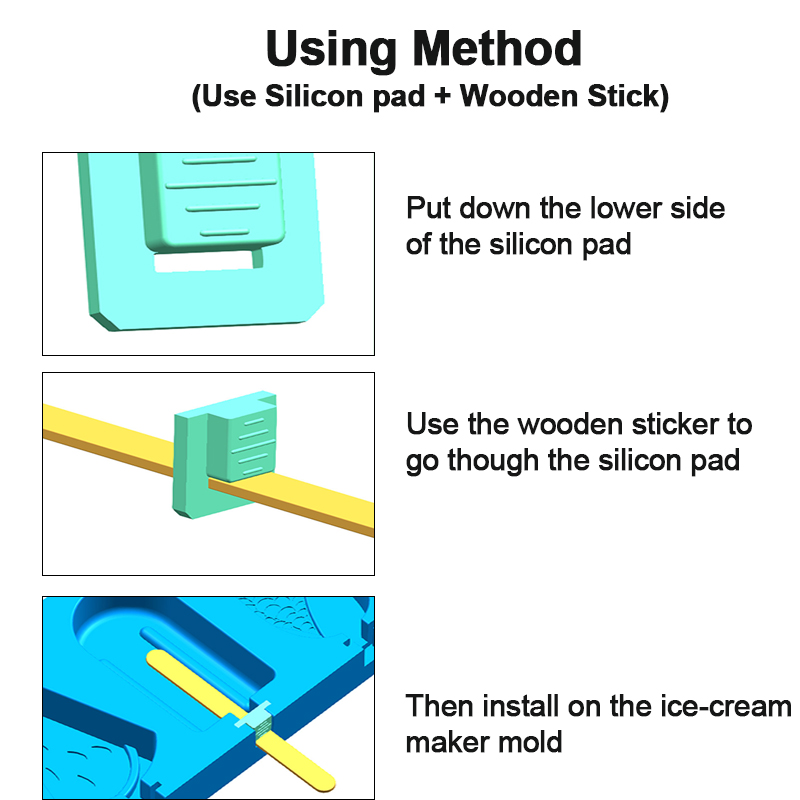 Using Method
(Use Silicon pad + Wooden Stick)

Put down the lower side of the silicon pad

Use the wooden sticker to go though the silicon pad

Then install on the ice-cream maker mold